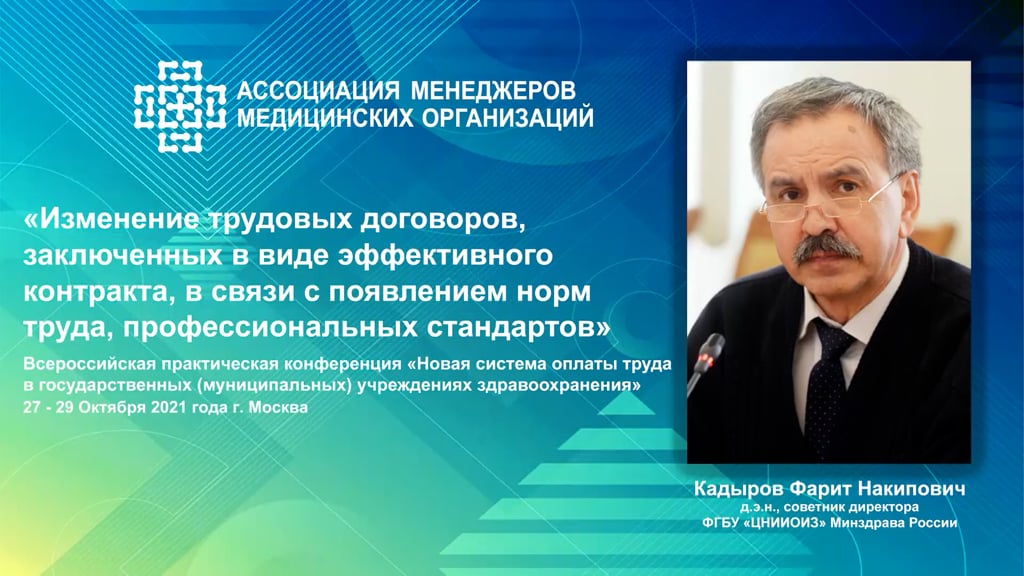 АССОЦИАЦИЯ МЕНЕДЖЕРОВ МЕДИЦИНСКИХ ОРГАНИЗАЦИЙ

«Изменение трудовых договоров, заключенных в виде эффективного контракта, в связи с появлением норм труда, профессиональных стандартов»

Всероссийская практическая конференция «Новая система оплаты труда в государственных (муниципальных) учреждениях здравоохранения»
27 - 29 Октября 2021 года г. Москва

Кадыров Фарит Накипович
д.э.н., советник директора
ФГБУ «ЦНИИОИЗ» Минздрава России